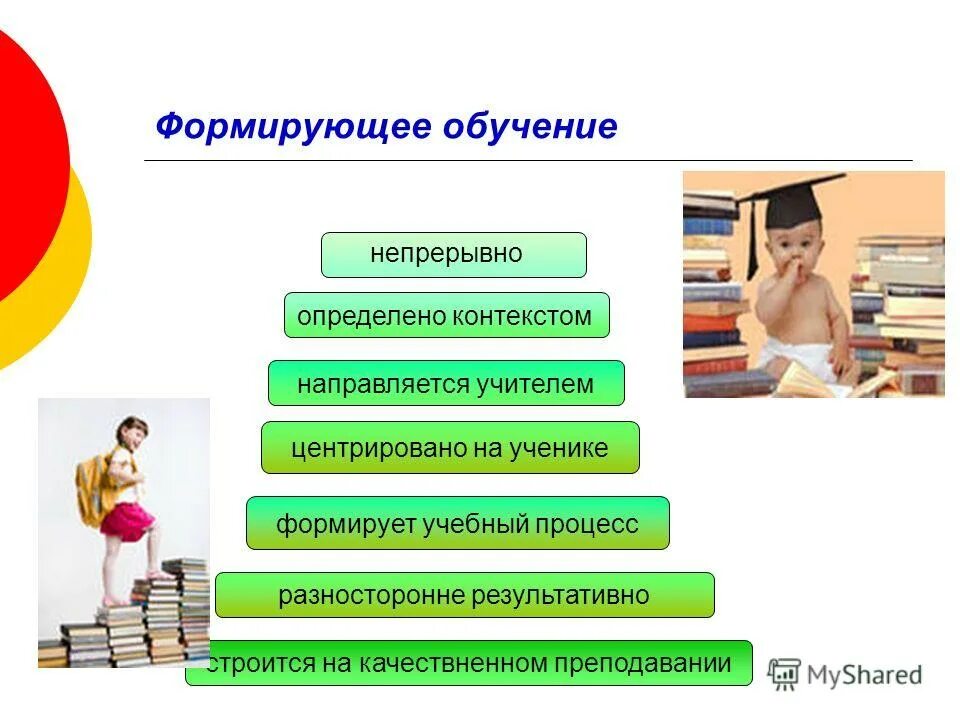 Формирующее обучение

непрерывно

определено контекстом

направляется учителем

центрировано на ученике

формирует учебный процесс

разносторонне результативно

строится на качествненном преподавании

MyShared